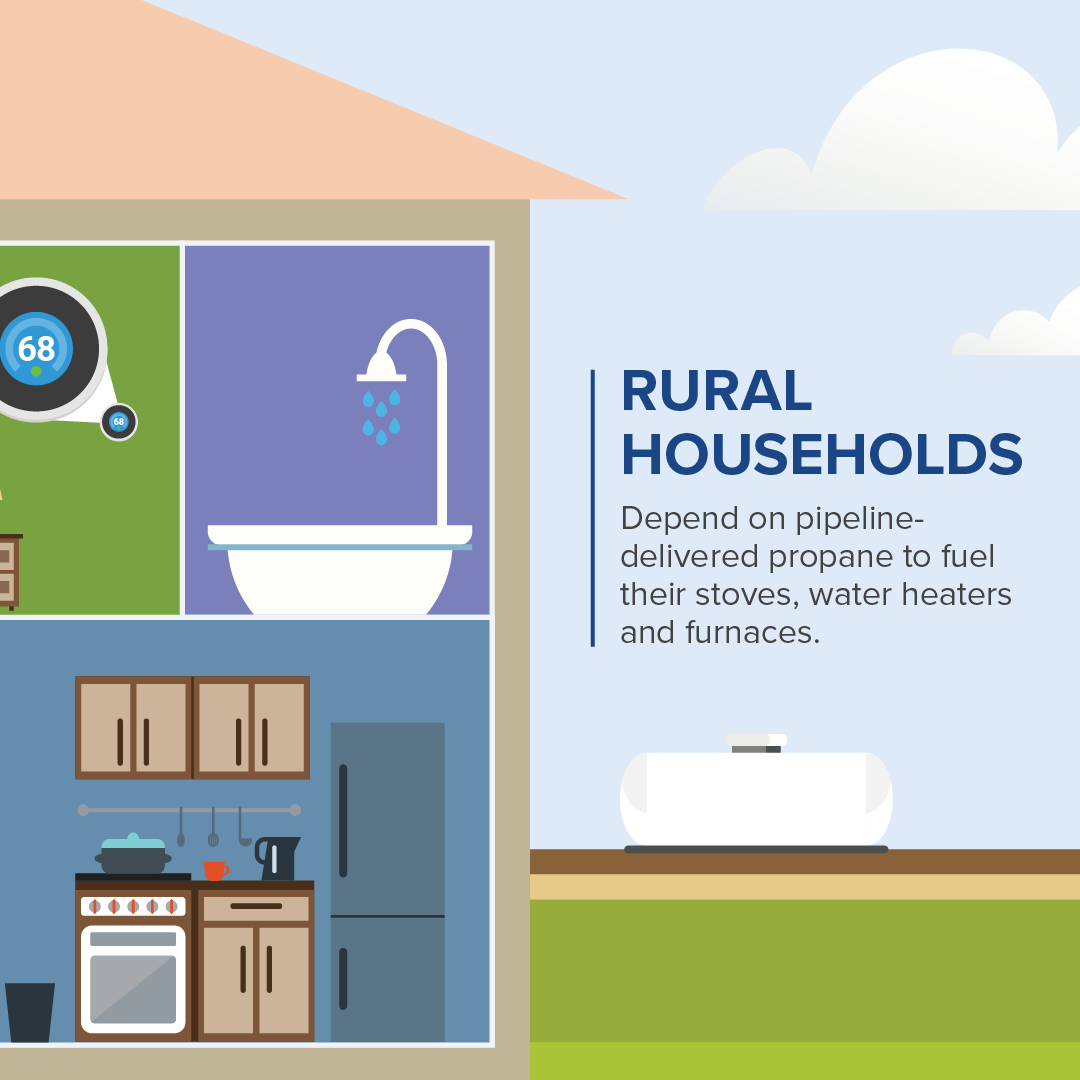 68

68

RURAL HOUSEHOLDS

Depend on pipeline-delivered propane to fuel their stoves, water heaters and furnaces.